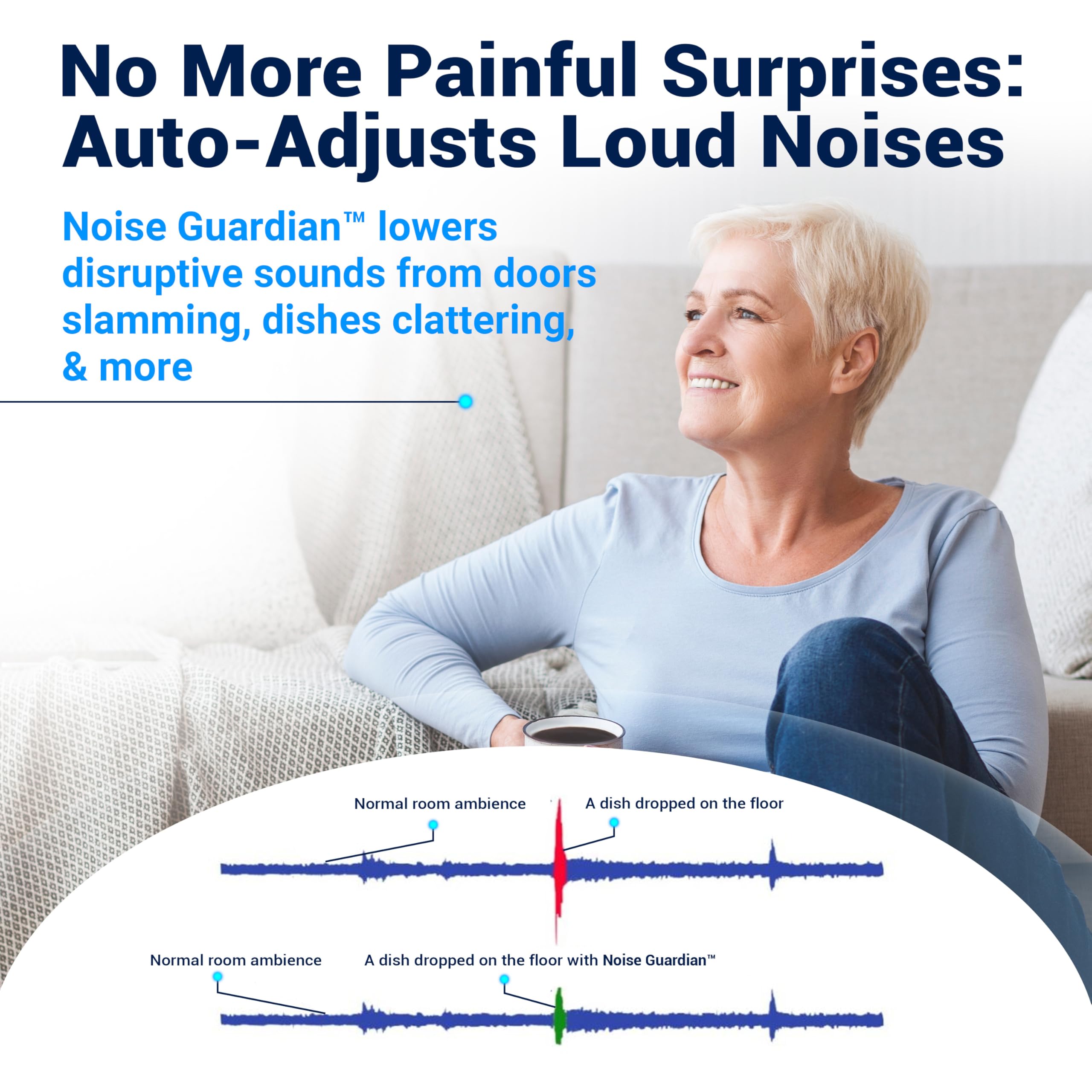 No More Painful Surprises: Auto-Adjusts Loud Noises

Noise Guardian™ lowers disruptive sounds from doors slamming, dishes clattering, & more

Normal room ambience

A dish dropped on the floor

Normal room ambience

A dish dropped on the floor with Noise Guardian™